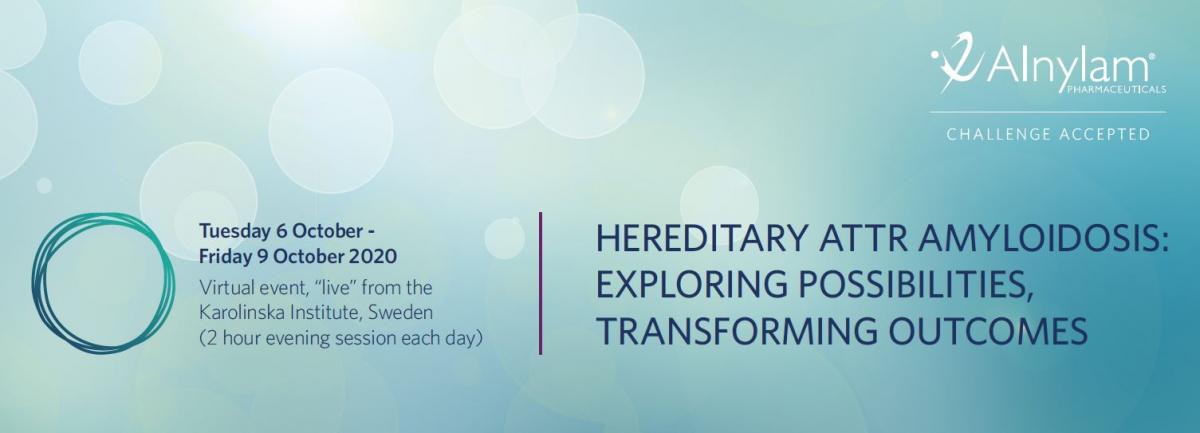 Alnylam®
PHARMACEUTICALS

CHALLENGE ACCEPTED

Tuesday 6 October - Friday 9 October 2020
Virtual event, "live" from the Karolinska Institute, Sweden (2 hour evening session each day)

HEREDITARY ATTR AMYLOIDOSIS: EXPLORING POSSIBILITIES, TRANSFORMING OUTCOMES